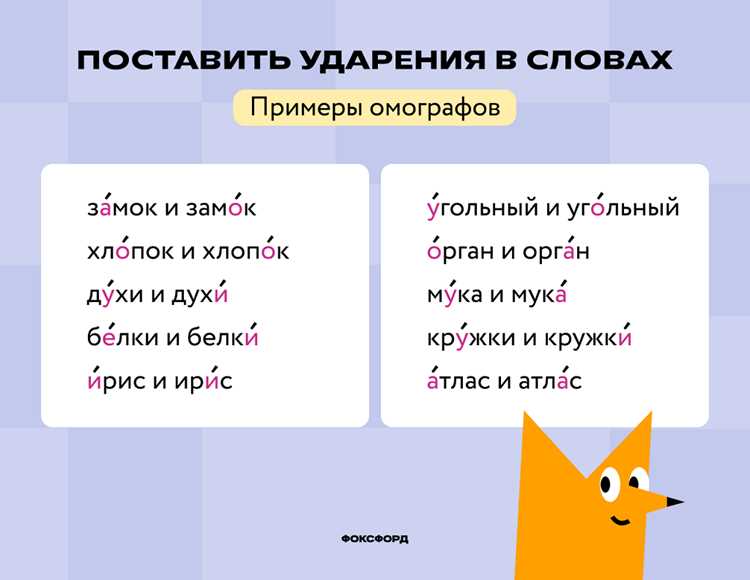 ПОСТАВИТЬ УДАРЕНИЯ В СЛОВАХ

Примеры омографов

за́мок и замо́к
хло́пок и хлопо́к
ду́хи и духи́
бе́лки и белки́
и́рис и ири́с

у́гольный и уго́льный
о́рган и орга́н
му́ка и мука́
кру́жки и кружки́
а́тлас и атла́с

ФОКСФОРД